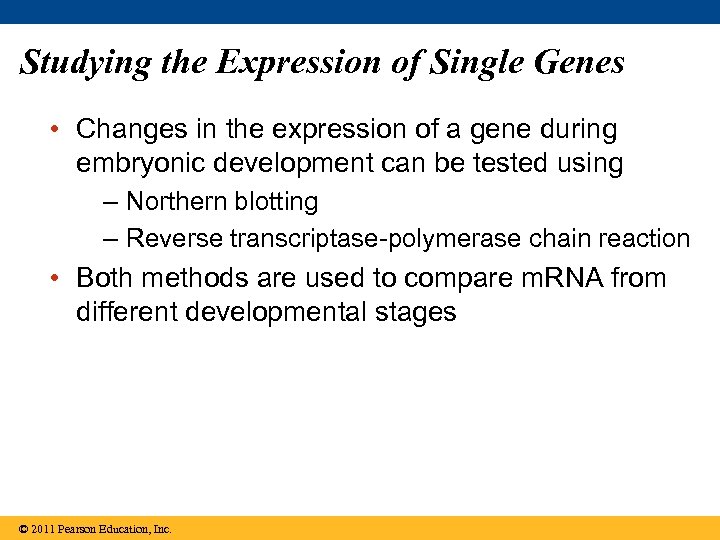 Studying the Expression of Single Genes

• Changes in the expression of a gene during embryonic development can be tested using
– Northern blotting
– Reverse transcriptase-polymerase chain reaction
• Both methods are used to compare mRNA from different developmental stages

© 2011 Pearson Education, Inc.